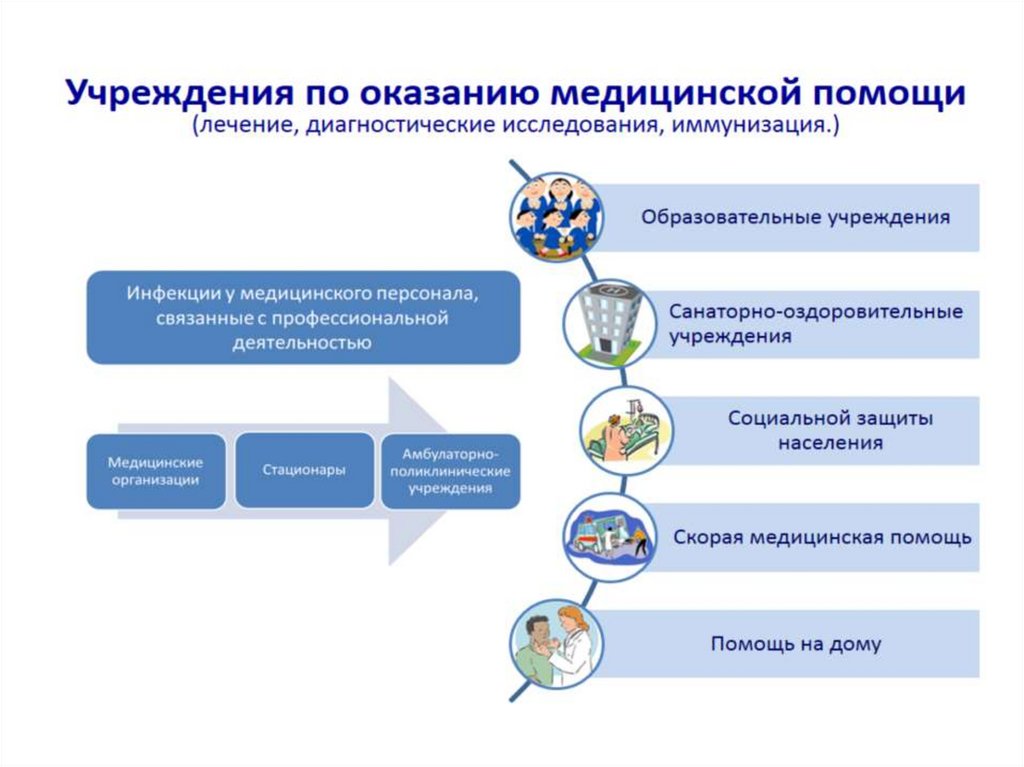 Учреждения по оказанию медицинской помощи
(лечение, диагностические исследования, иммунизация.)

Инфекции у медицинского персонала, связанные с профессиональной деятельностью

Медицинские организации

Стационары

Амбулаторно-поликлинические учреждения

Образовательные учреждения

Санаторно-оздоровительные учреждения

Социальной защиты населения

Скорая медицинская помощь

Помощь на дому